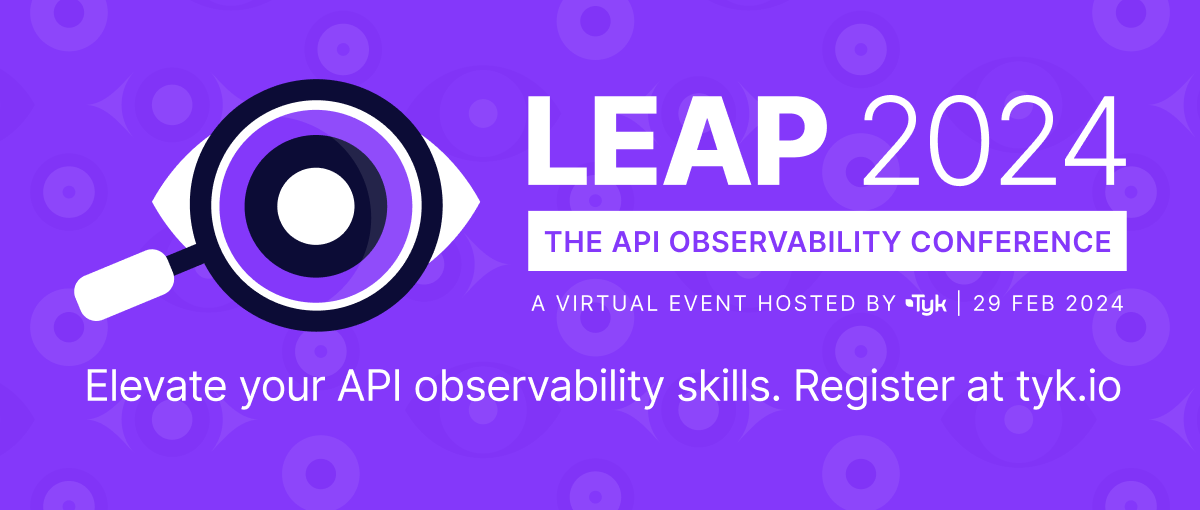 LEAP 2024

THE API OBSERVABILITY CONFERENCE

A VIRTUAL EVENT HOSTED BY Tyk | 29 FEB 2024

Elevate your API observability skills. Register at tyk.io